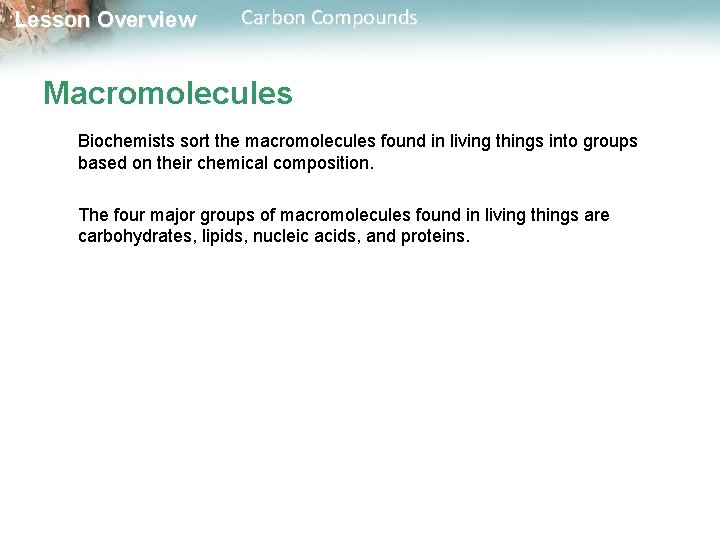 Lesson Overview Carbon Compounds

Macromolecules

Biochemists sort the macromolecules found in living things into groups based on their chemical composition.

The four major groups of macromolecules found in living things are carbohydrates, lipids, nucleic acids, and proteins.